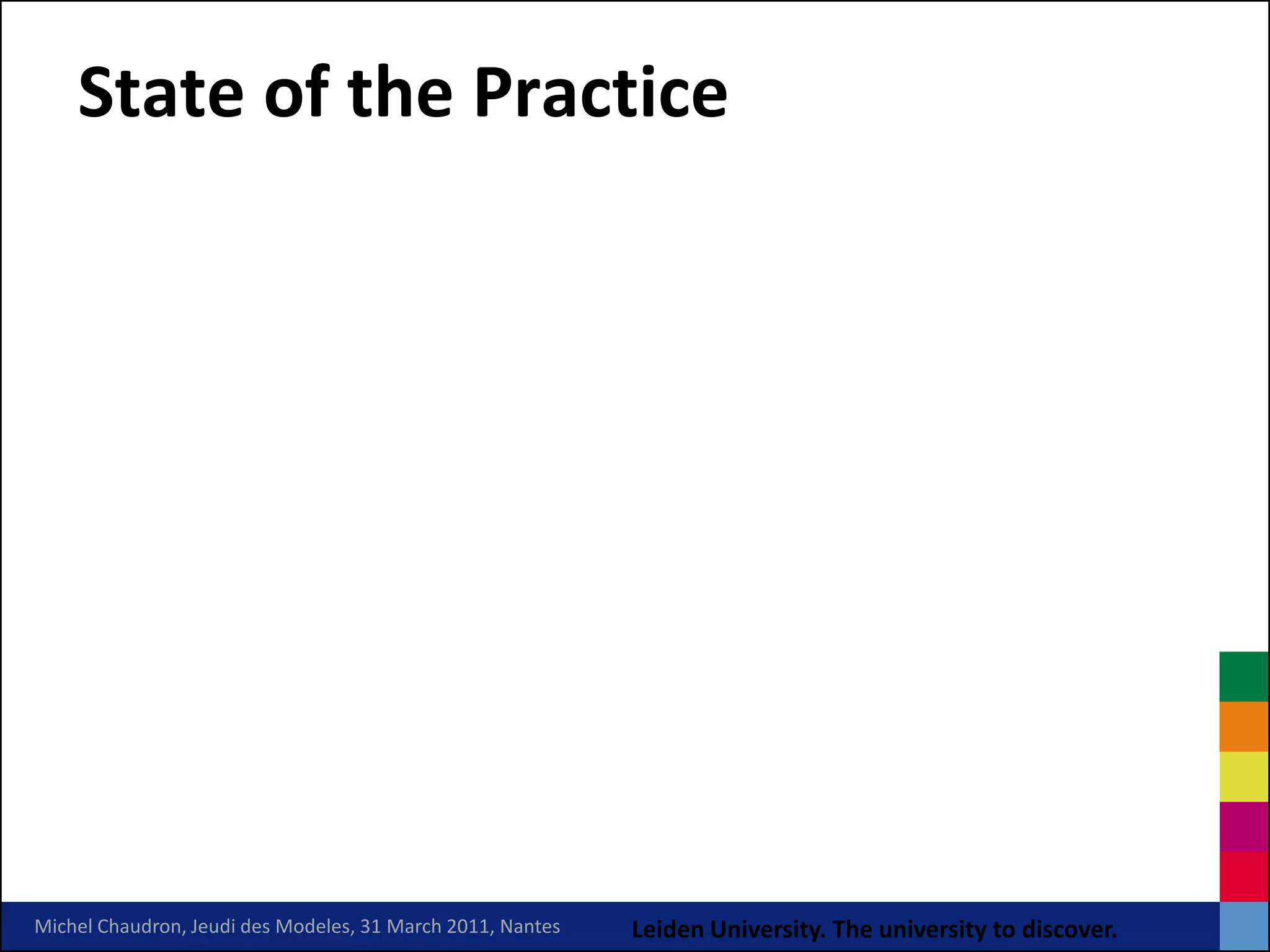 State of the Practice

Michel Chaudron, Jeudi des Modeles, 31 March 2011, Nantes

Leiden University. The university to discover.